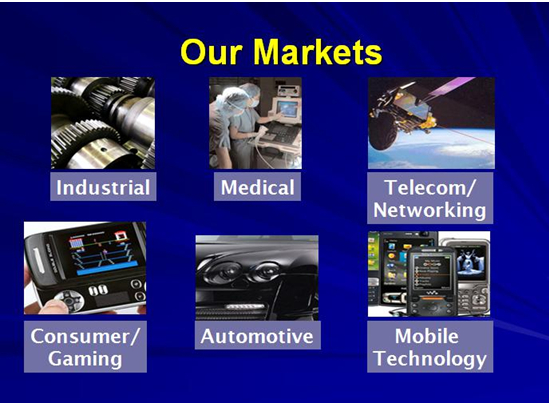 Our Markets

Industrial

Medical

Telecom/ Networking

Consumer/ Gaming

Automotive

Mobile Technology